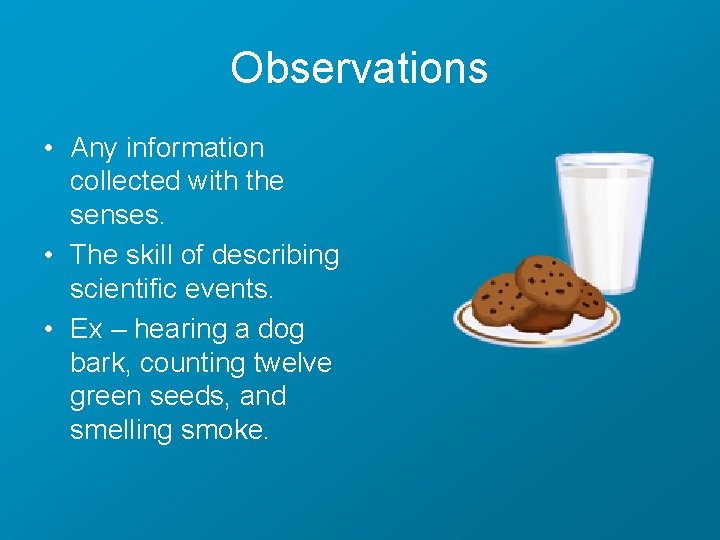 Observations

• Any information collected with the senses.
• The skill of describing scientific events.
• Ex – hearing a dog bark, counting twelve green seeds, and smelling smoke.